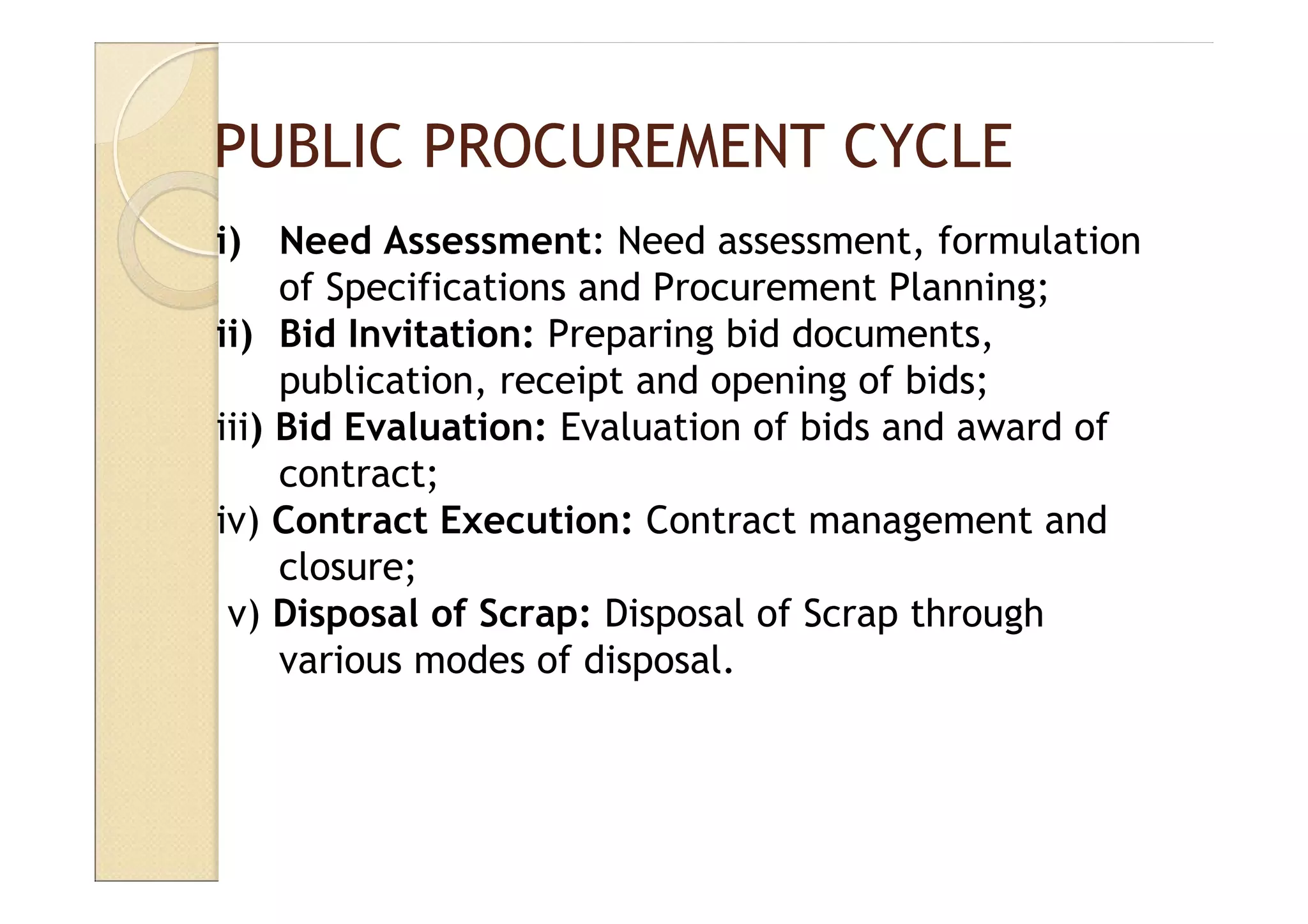 PUBLIC PROCUREMENT CYCLE

i) Need Assessment: Need assessment, formulation of Specifications and Procurement Planning;

ii) Bid Invitation: Preparing bid documents, publication, receipt and opening of bids;

iii) Bid Evaluation: Evaluation of bids and award of contract;

iv) Contract Execution: Contract management and closure;

v) Disposal of Scrap: Disposal of Scrap through various modes of disposal.